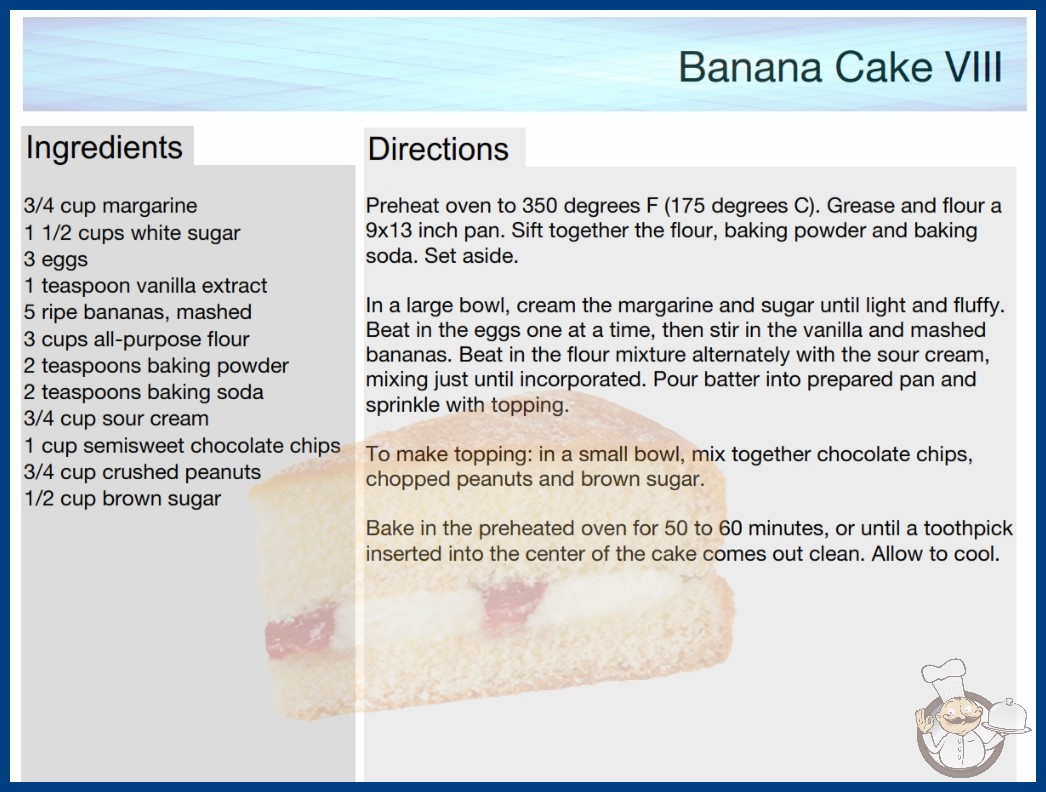 Banana Cake VIII

Ingredients

3/4 cup margarine
1 1/2 cups white sugar
3 eggs
1 teaspoon vanilla extract
5 ripe bananas, mashed
3 cups all-purpose flour
2 teaspoons baking powder
2 teaspoons baking soda
3/4 cup sour cream
1 cup semisweet chocolate chips
3/4 cup crushed peanuts
1/2 cup brown sugar

Directions

Preheat oven to 350 degrees F (175 degrees C). Grease and flour a 9x13 inch pan. Sift together the flour, baking powder and baking soda. Set aside.

In a large bowl, cream the margarine and sugar until light and fluffy. Beat in the eggs one at a time, then stir in the vanilla and mashed bananas. Beat in the flour mixture alternately with the sour cream, mixing just until incorporated. Pour batter into prepared pan and sprinkle with topping.

To make topping: in a small bowl, mix together chocolate chips, chopped peanuts and brown sugar.

Bake in the preheated oven for 50 to 60 minutes, or until a toothpick inserted into the center of the cake comes out clean. Allow to cool.